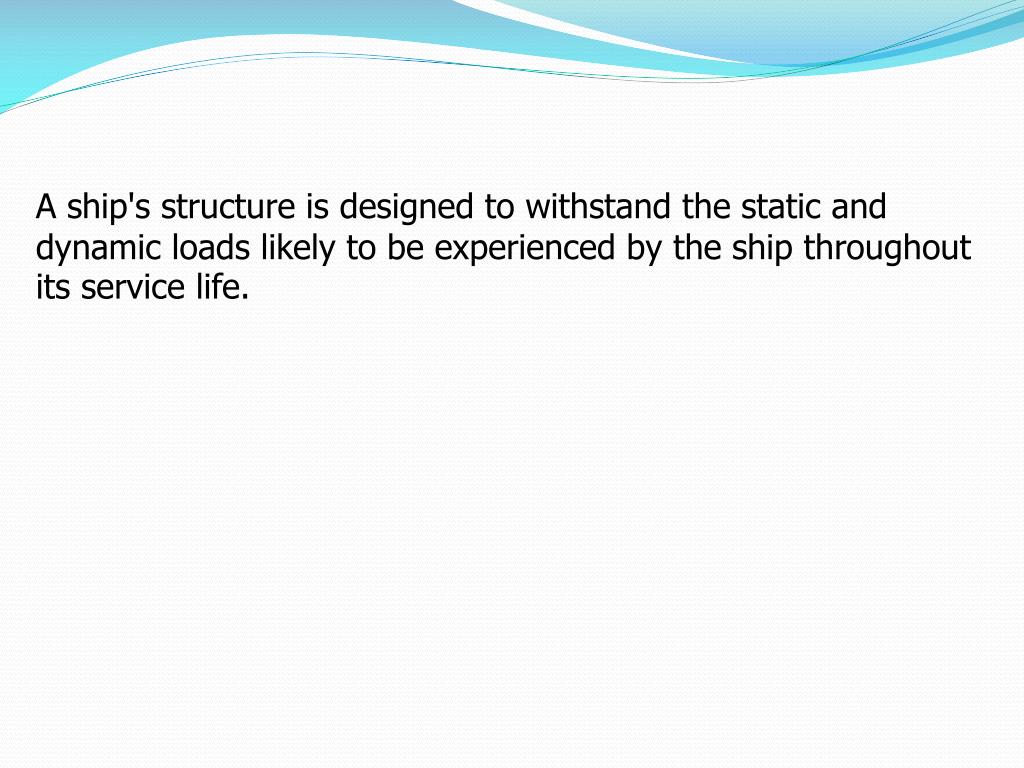 A ship's structure is designed to withstand the static and dynamic loads likely to be experienced by the ship throughout its service life.